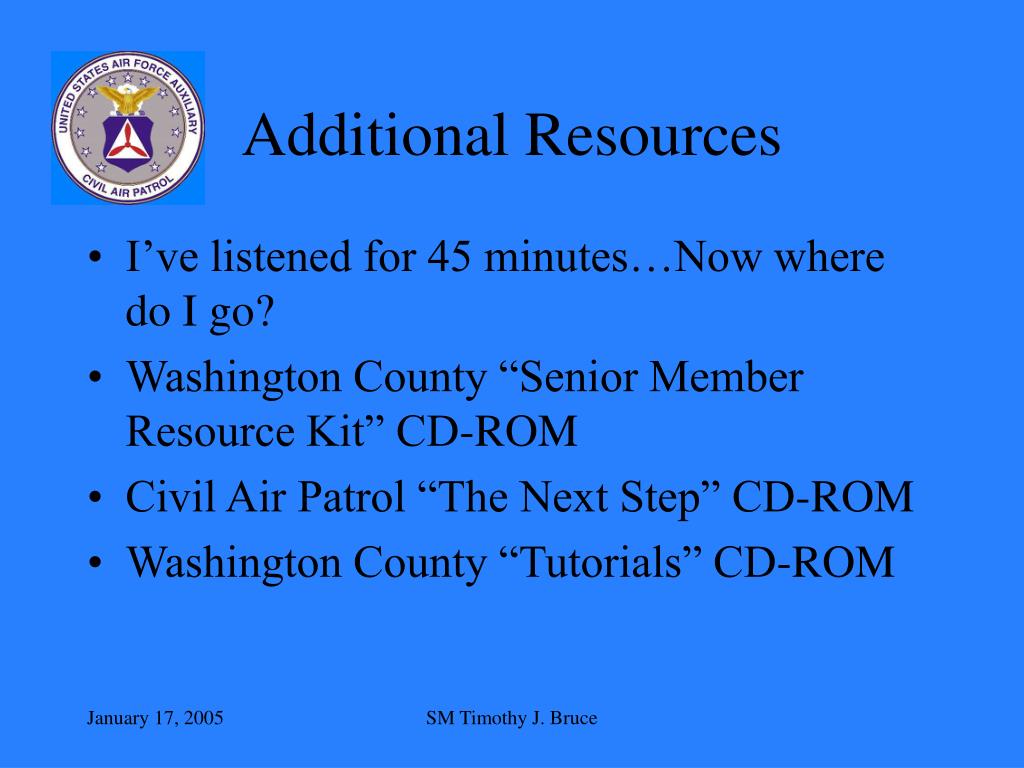 UNITED STATES AIR FORCE AUXILIARY
CIVIL AIR PATROL

Additional Resources

• I’ve listened for 45 minutes…Now where do I go?
• Washington County “Senior Member Resource Kit” CD-ROM
• Civil Air Patrol “The Next Step” CD-ROM
• Washington County “Tutorials” CD-ROM

January 17, 2005

SM Timothy J. Bruce